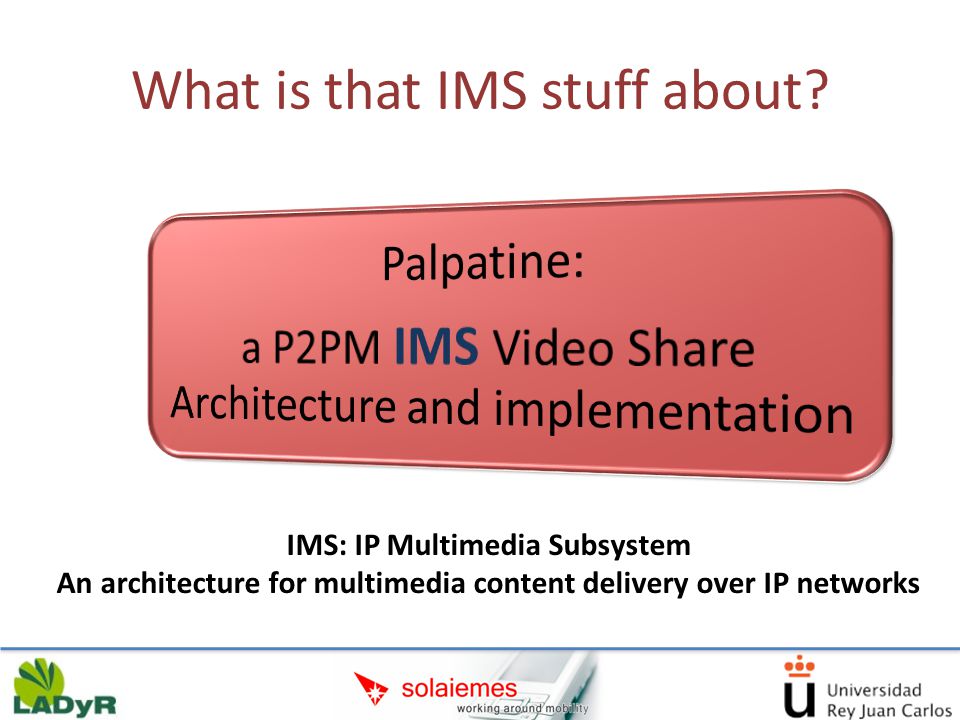 What is that IMS stuff about?

Palpatine:
a P2PM IMS Video Share
Architecture and implementation

IMS: IP Multimedia Subsystem
An architecture for multimedia content delivery over IP networks

LADyR

solaiemes
working around mobility

Universidad
Rey Juan Carlos